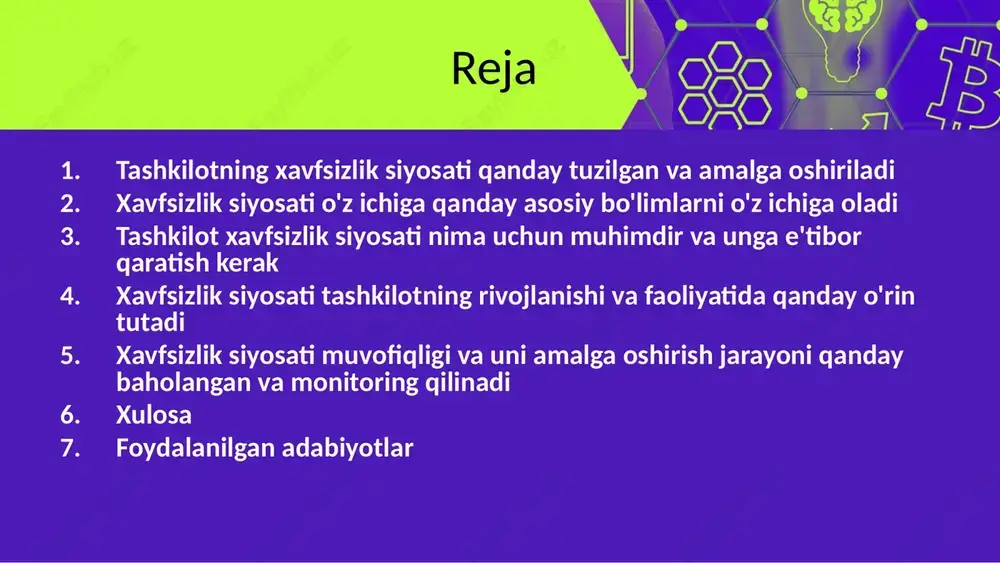 Reja

1. Tashkilotning xavfsizlik siyosati qanday tuzilgan va amalga oshiriladi
2. Xavfsizlik siyosati o'z ichiga qanday asosiy bo'limlarni o'z ichiga oladi
3. Tashkilot xavfsizlik siyosati nima uchun muhimdir va unga e'tibor qaratish kerak
4. Xavfsizlik siyosati tashkilotning rivojlanishi va faoliyatida qanday o'rin tutadi
5. Xavfsizlik siyosati muvofiqligi va uni amalga oshirish jarayoni qanday baholangan va monitoring qilinadi
6. Xulosa
7. Foydalanilgan adabiyotlar